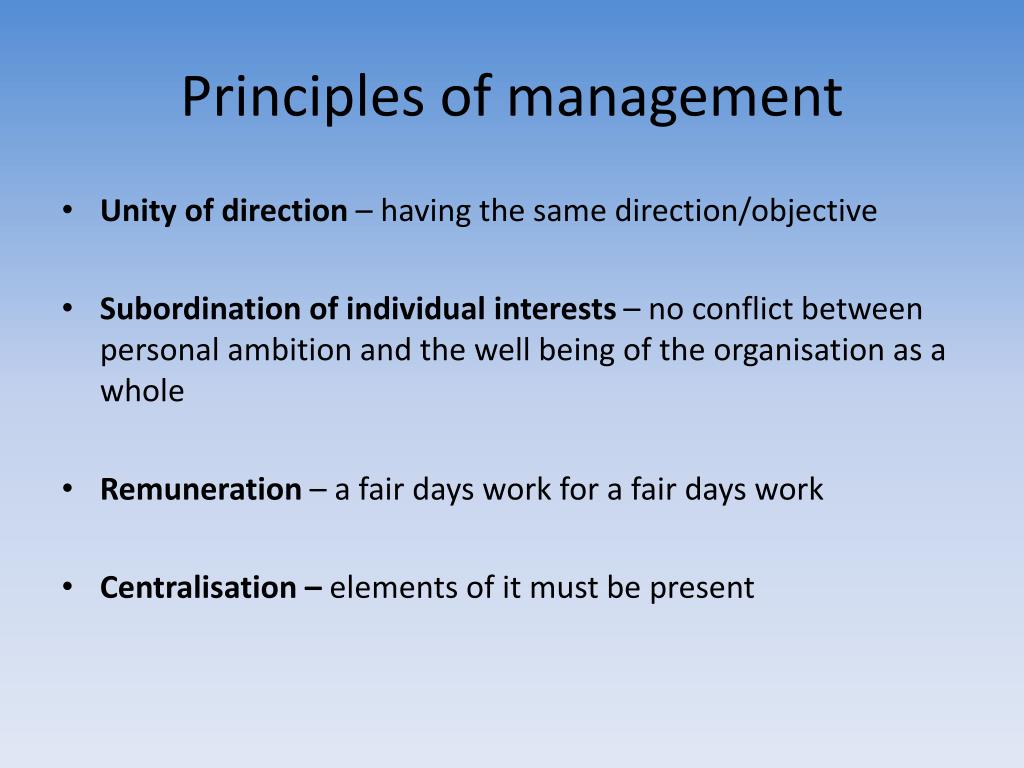 Principles of management

• Unity of direction – having the same direction/objective

• Subordination of individual interests – no conflict between personal ambition and the well being of the organisation as a whole

• Remuneration – a fair days work for a fair days work

• Centralisation – elements of it must be present